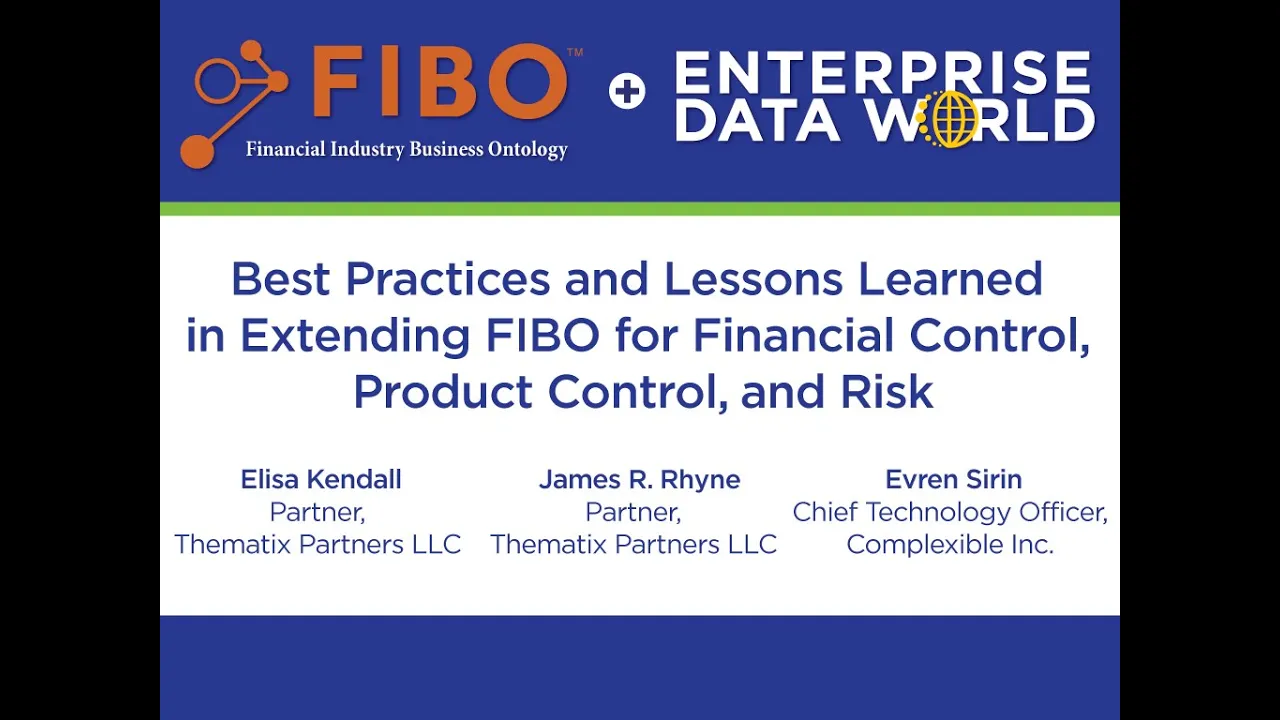 FIBO™
Financial Industry Business Ontology

+

ENTERPRISE DATA WORLD

Best Practices and Lessons Learned in Extending FIBO for Financial Control, Product Control, and Risk

Elisa Kendall
Partner,
Thematix Partners LLC

James R. Rhyne
Partner,
Thematix Partners LLC

Evren Sirin
Chief Technology Officer,
Complexible Inc.